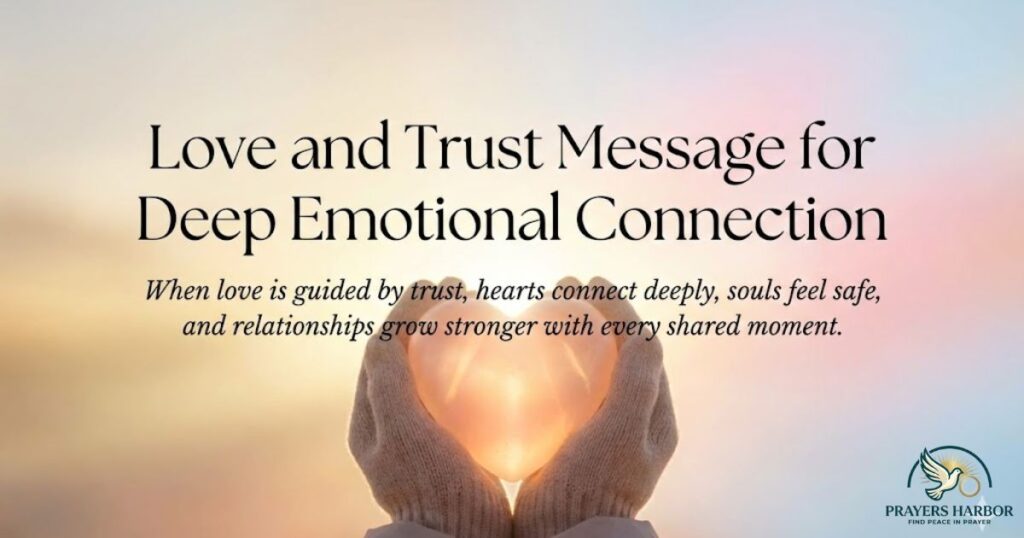 Love and Trust Message for Deep Emotional Connection

When love is guided by trust, hearts connect deeply, souls feel safe, and relationships grow stronger with every shared moment.

PRAYERS HARBOR
FIND PEACE IN PRAYER